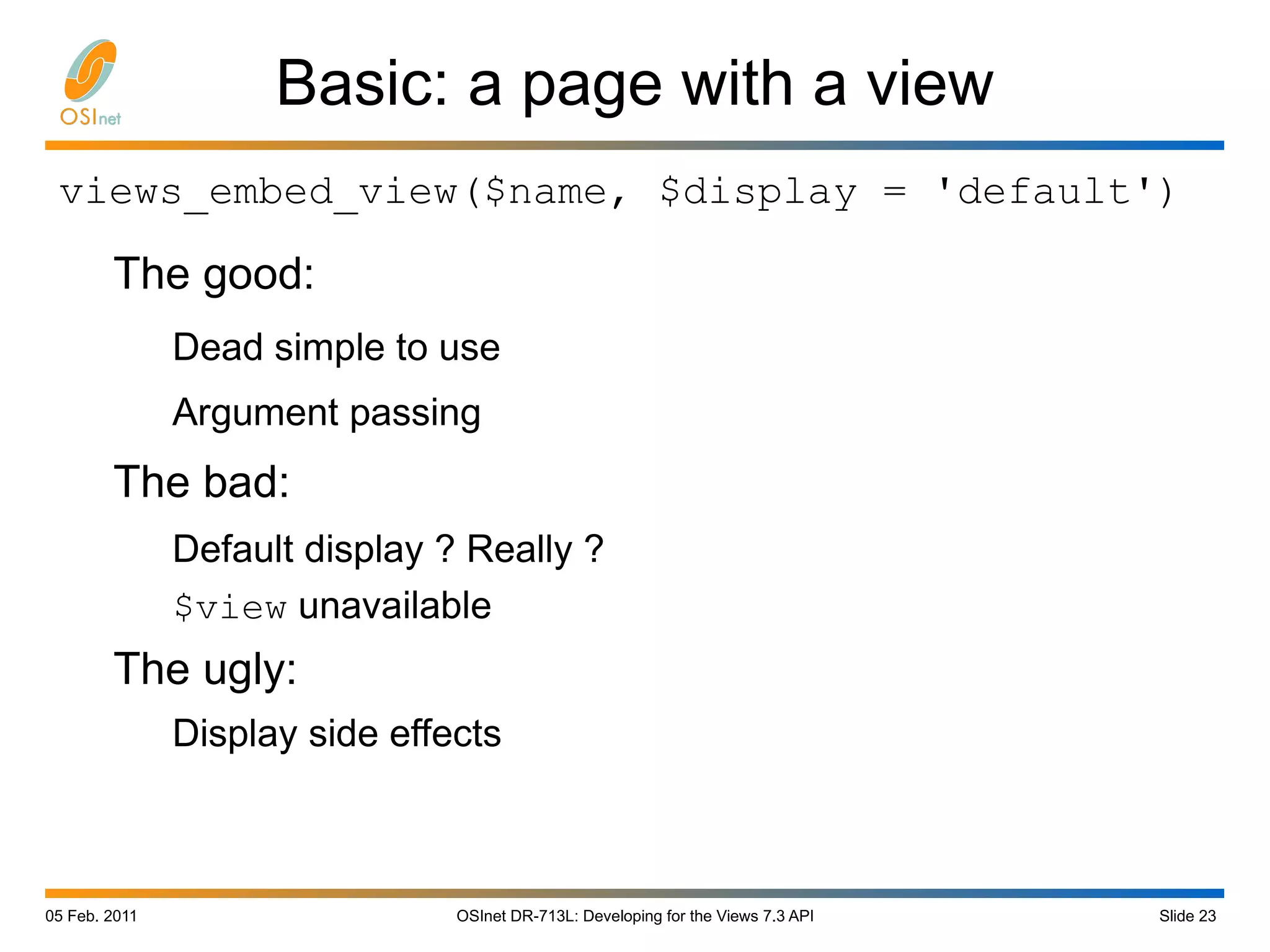 OSInet

Basic: a page with a view

views_embed_view($name, $display = 'default')

The good:

Dead simple to use

Argument passing

The bad:

Default display ? Really ?

$view unavailable

The ugly:

Display side effects

05 Feb. 2011

OSInet DR-713L: Developing for the Views 7.3 API

Slide 23